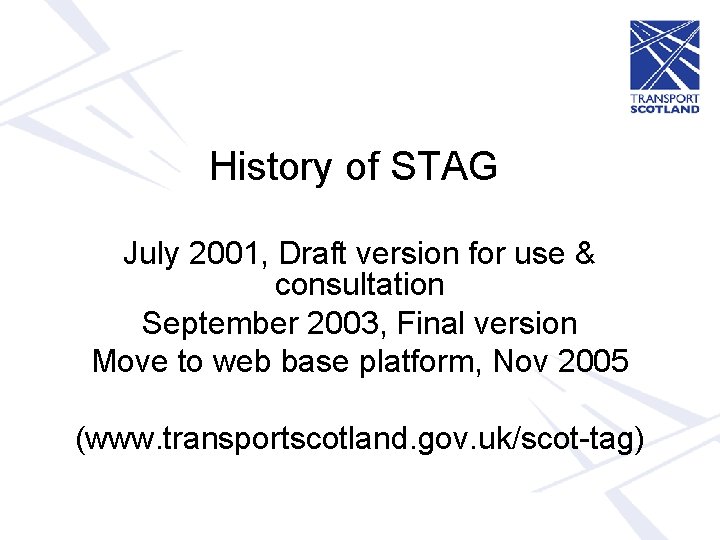 TRANSPORT
SCOTLAND

History of STAG

July 2001, Draft version for use & consultation

September 2003, Final version

Move to web base platform, Nov 2005

(www.transportscotland.gov.uk/scot-tag)